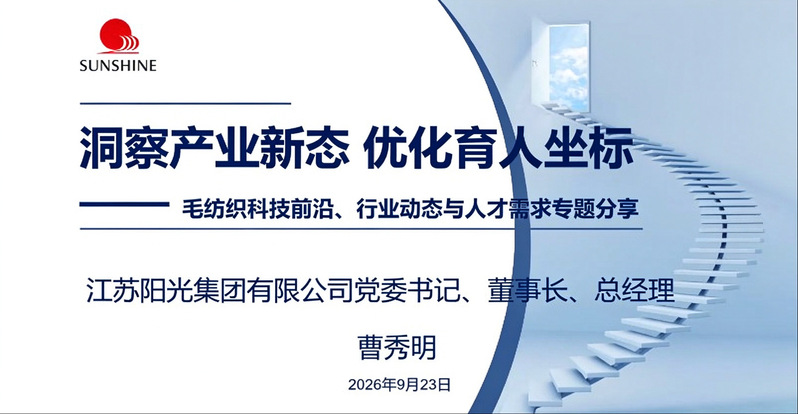 SUNSHINE

洞察产业新态 优化育人坐标

毛纺织科技前沿、行业动态与人才需求专题分享

江苏阳光集团有限公司党委书记、董事长、总经理

曹秀明

2026年9月23日